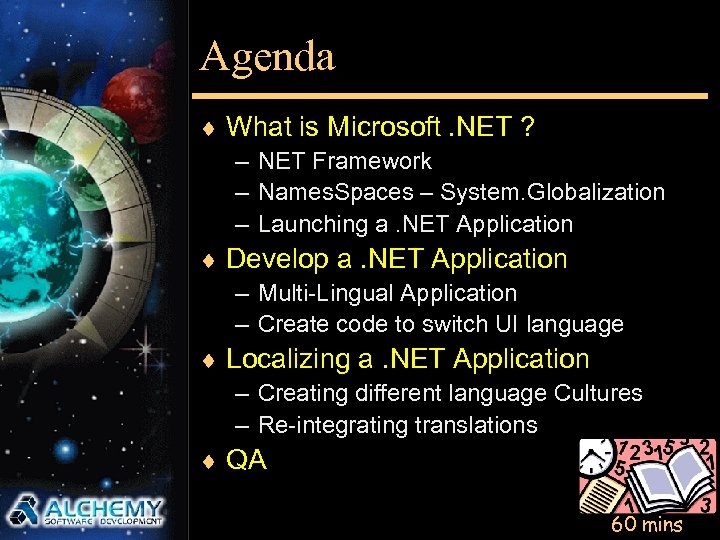 Agenda

♦ What is Microsoft .NET ?
– NET Framework
– NamesSpaces – System.Globalization
– Launching a .NET Application

♦ Develop a .NET Application
– Multi-Lingual Application
– Create code to switch UI language

♦ Localizing a .NET Application
– Creating different language Cultures
– Re-integrating translations

♦ QA

ALCHEMY
SOFTWARE DEVELOPMENT

60 mins